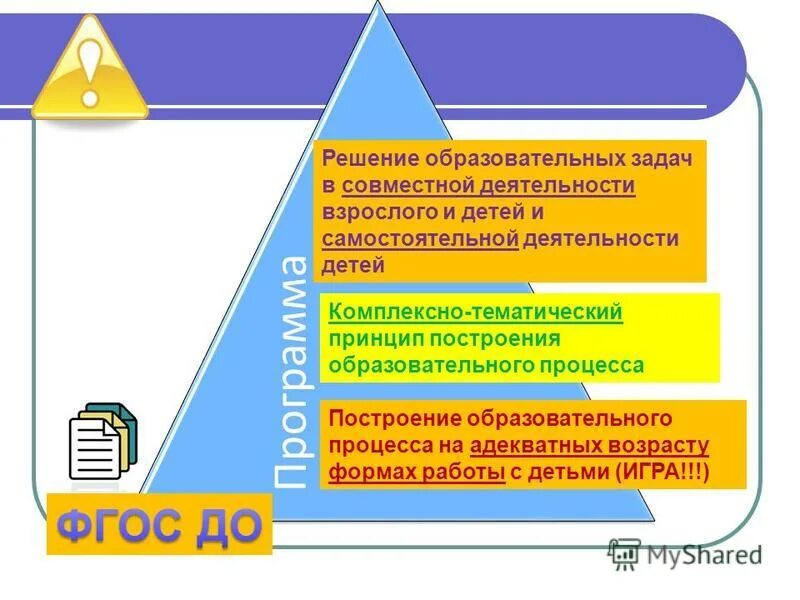 Программа

Решение образовательных задач в совместной деятельности взрослого и детей и самостоятельной деятельности детей

Комплексно-тематический принцип построения образовательного процесса

Построение образовательного процесса на адекватных возрасту формах работы с детьми (ИГРА!!!)

ФГОС ДО

MyShared